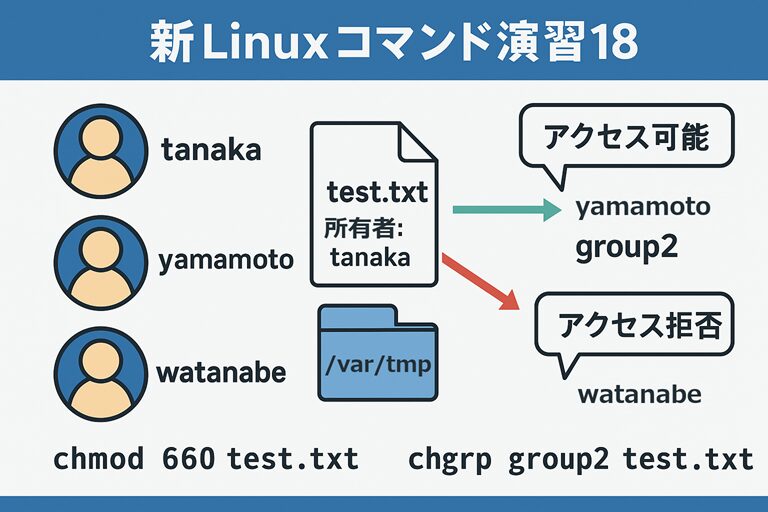 新Linuxコマンド演習18

tanaka

yamamoto

watanabe

test.txt
所有者:
tanaka

/var/tmp

アクセス可能

yamamoto
group2

アクセス拒否

watanabe

chmod 660 test.txt

chgrp group2 test.txt